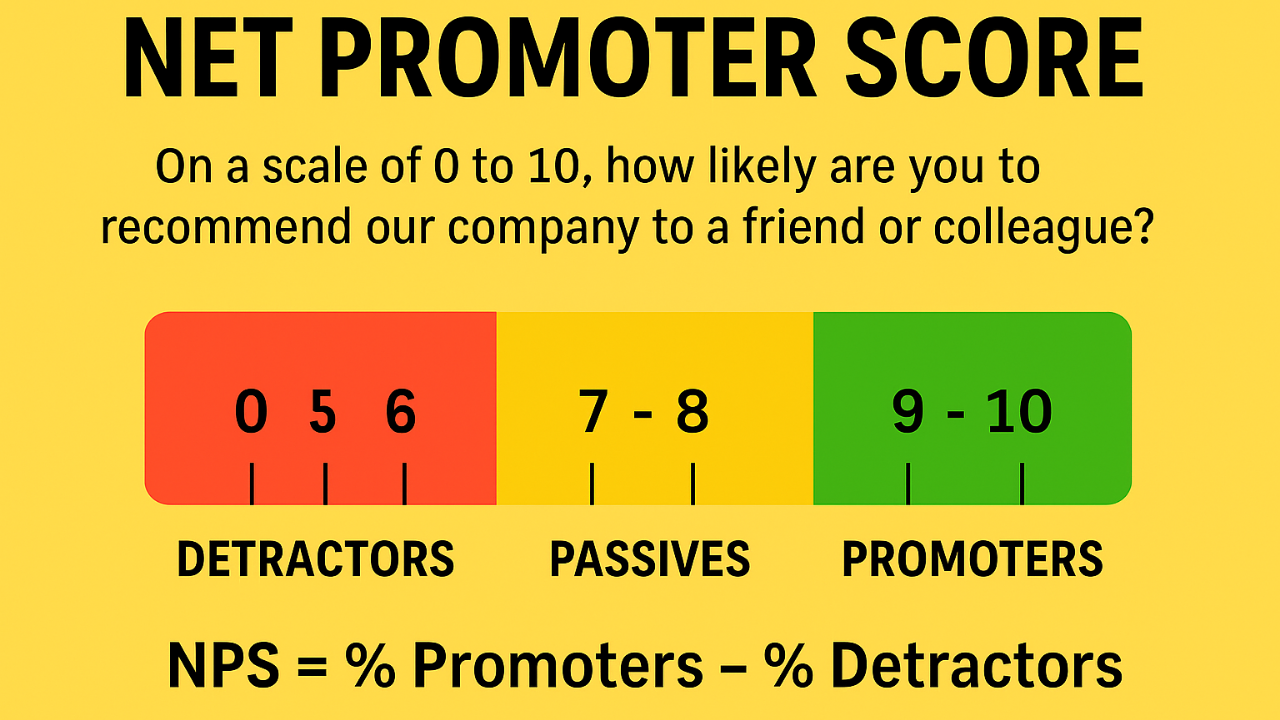 NET PROMOTER SCORE

On a scale of 0 to 10, how likely are you to recommend our company to a friend or colleague?

0 5 6

7 - 8

9 - 10

DETRACTORS

PASSIVES

PROMOTERS

NPS = % Promoters – % Detractors